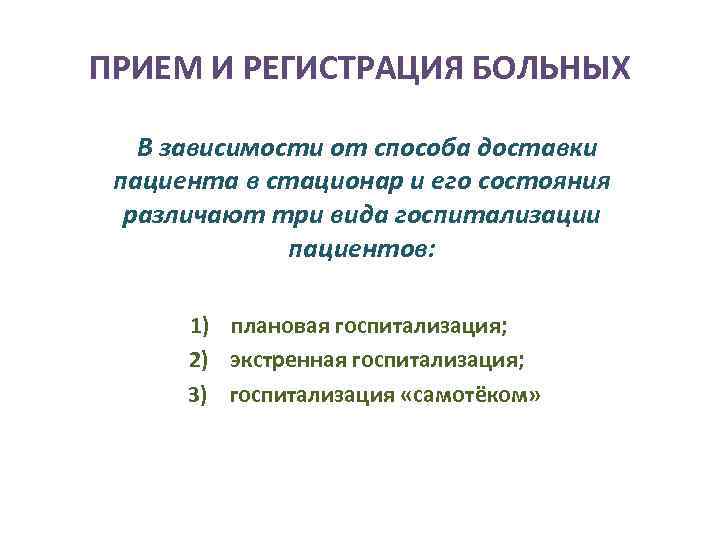 ПРИЕМ И РЕГИСТРАЦИЯ БОЛЬНЫХ

В зависимости от способа доставки пациента в стационар и его состояния различают три вида госпитализации пациентов:

1) плановая госпитализация;
2) экстренная госпитализация;
3) госпитализация «самотёком»